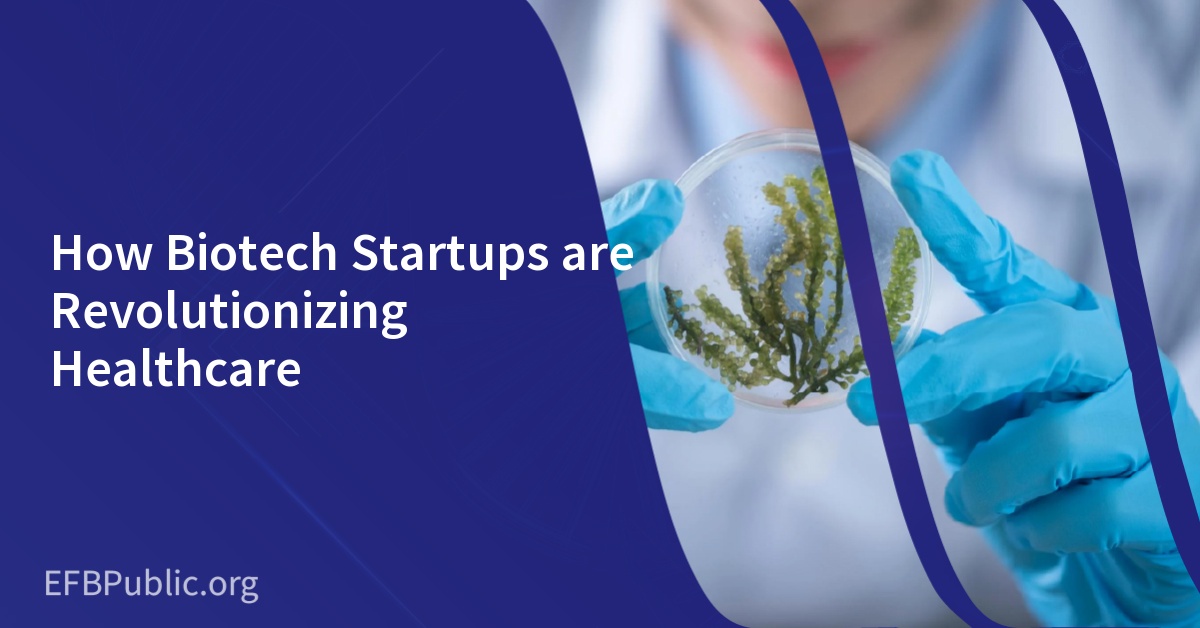 How Biotech Startups are Revolutionizing Healthcare

EFBPublic.org